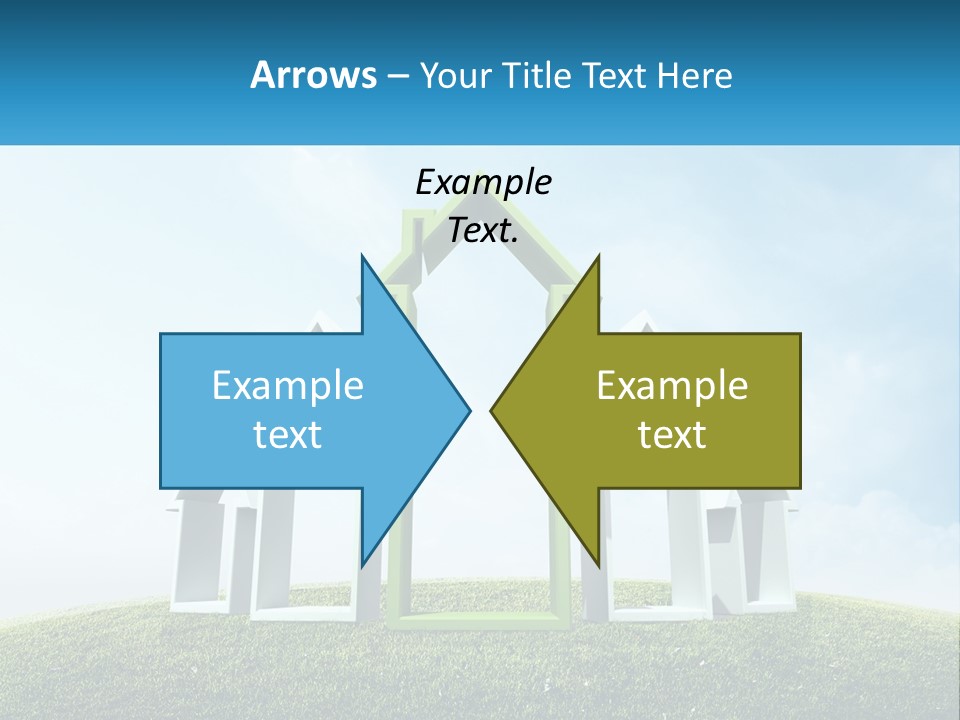 Arrows – Your Title Text Here

Example Text.

Example text

Example text